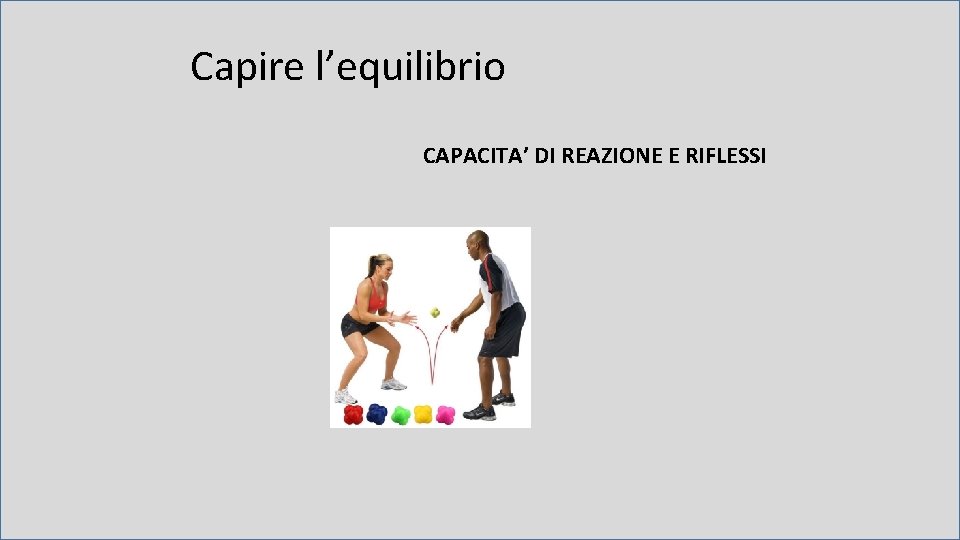 Capire l’equilibrio

CAPACITA’ DI REAZIONE E RIFLESSI